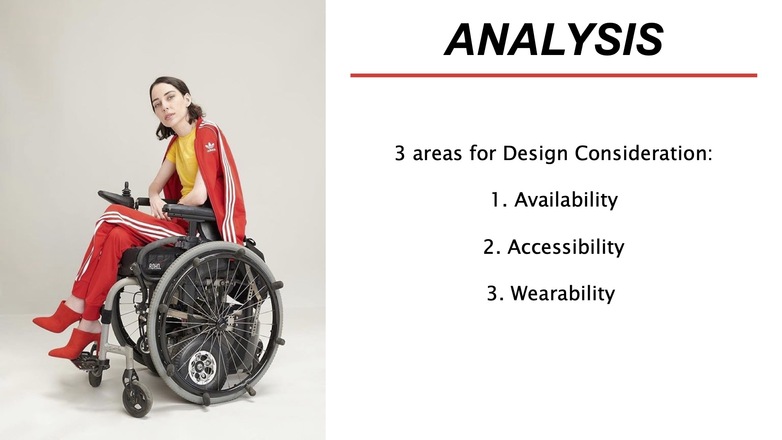 ANALYSIS

3 areas for Design Consideration:

1. Availability

2. Accessibility

3. Wearability